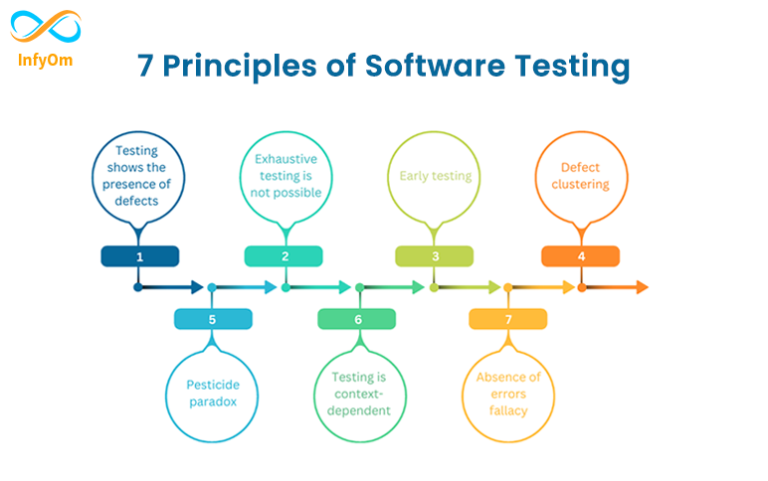 InfyOm

7 Principles of Software Testing

Testing shows the presence of defects

1

Exhaustive testing is not possible

2

Early testing

3

Defect clustering

4

5

Pesticide paradox

6

Testing is context-dependent

7

Absence of errors fallacy